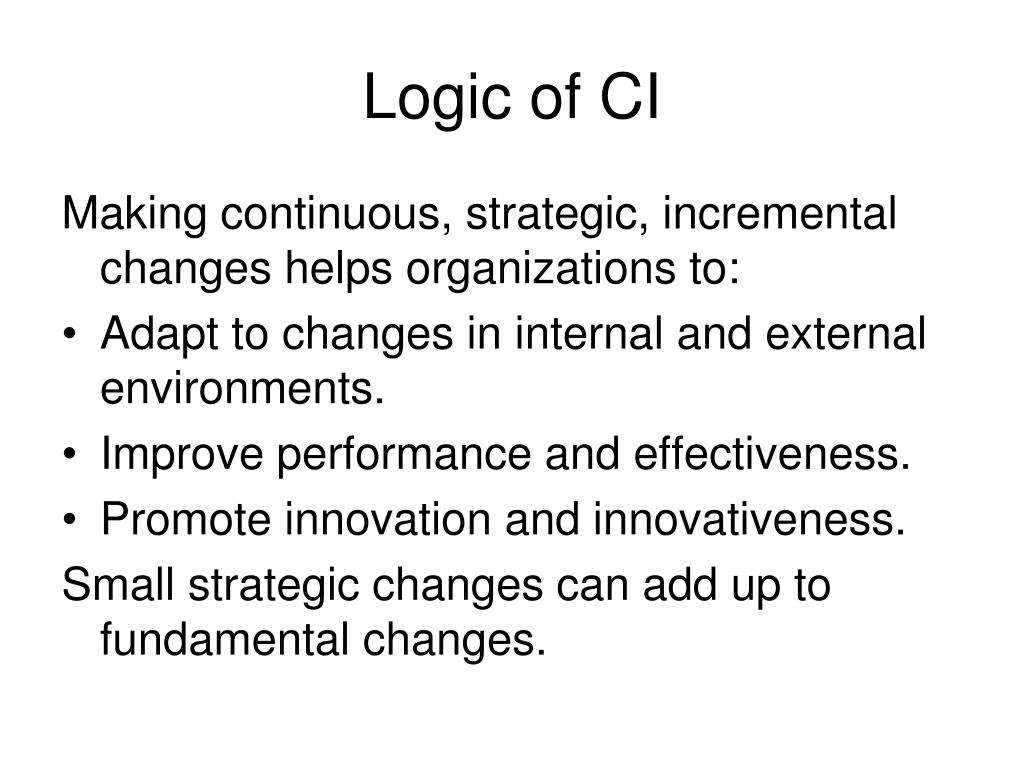 Logic of CI

Making continuous, strategic, incremental changes helps organizations to:

• Adapt to changes in internal and external environments.
• Improve performance and effectiveness.
• Promote innovation and innovativeness.

Small strategic changes can add up to fundamental changes.